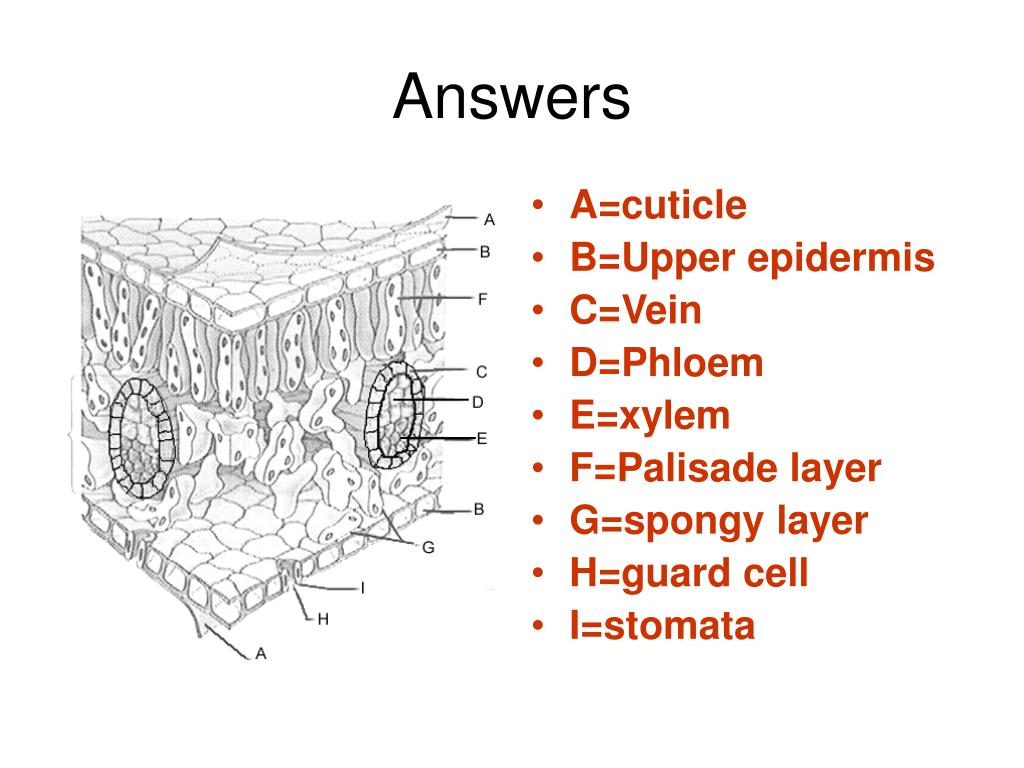 Answers

A
B
F
C
D
E
B
G
I
H
A

• A=cuticle
• B=Upper epidermis
• C=Vein
• D=Phloem
• E=xylem
• F=Palisade layer
• G=spongy layer
• H=guard cell
• I=stomata